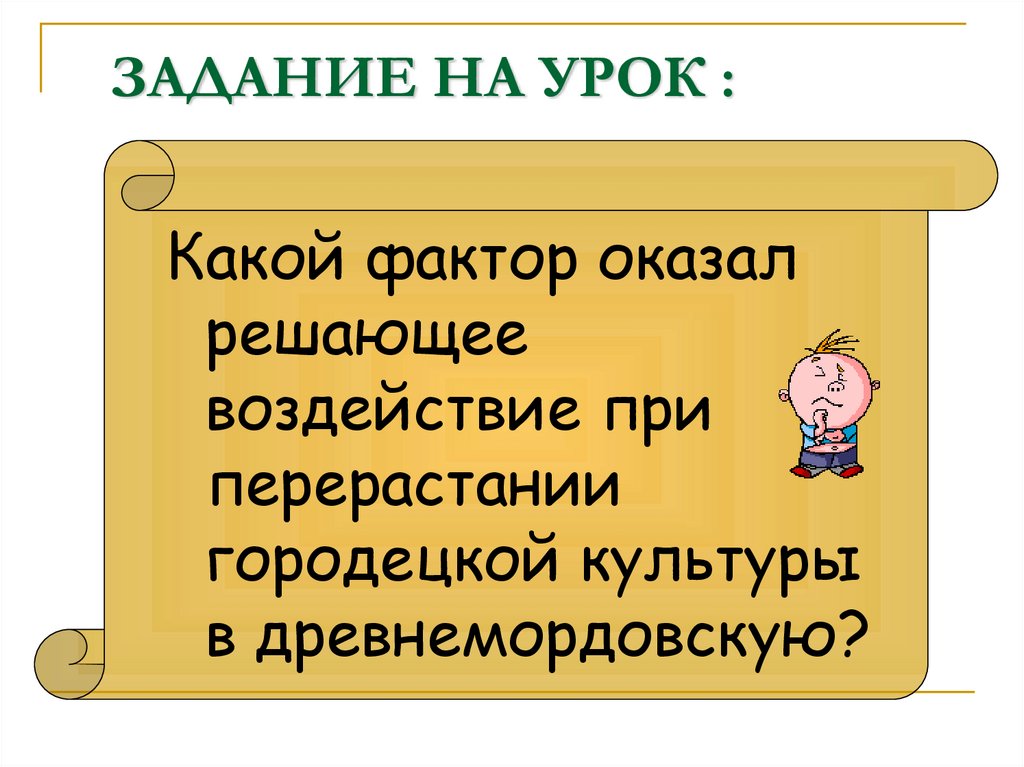 ЗАДАНИЕ НА УРОК :

Какой фактор оказал решающее воздействие при перерастании городецкой культуры в древнемордовскую?